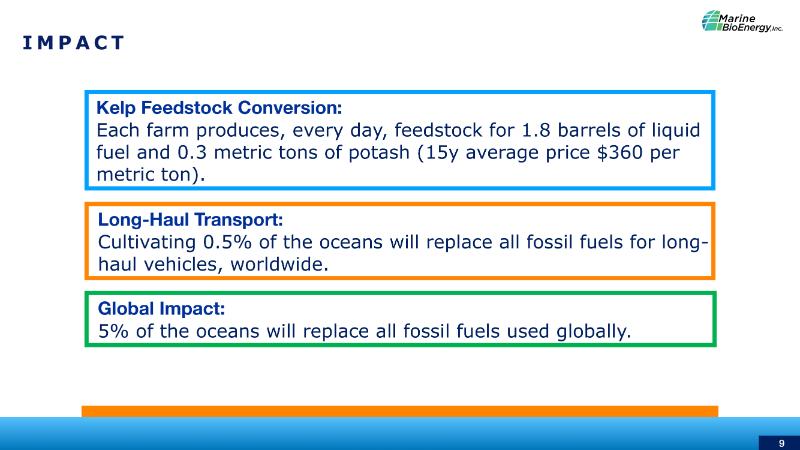 IMPACT

Marine BioEnergy, Inc.

Kelp Feedstock Conversion:
Each farm produces, every day, feedstock for 1.8 barrels of liquid fuel and 0.3 metric tons of potash (15y average price $360 per metric ton).

Long-Haul Transport:
Cultivating 0.5% of the oceans will replace all fossil fuels for long-haul vehicles, worldwide.

Global Impact:
5% of the oceans will replace all fossil fuels used globally.

9